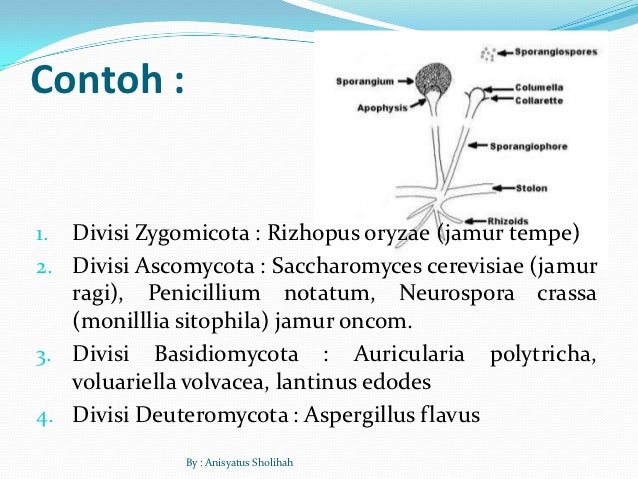 Contoh :

Sporangiospores
Sporangium
Columella
Collarette
Apophysis
Sporangiophore
Stolon
Rhizoids

1. Divisi Zygomicota : Rizhopus oryzae (jamur tempe)
2. Divisi Ascomycota : Saccharomyces cerevisiae (jamur ragi), Penicillium notatum, Neurospora crassa (monilllia sitophila) jamur oncom.
3. Divisi Basidiomycota : Auricularia polytricha, voluariella volvacea, lantinus edodes
4. Divisi Deuteromycota : Aspergillus flavus

By : Anisyatus Sholihah